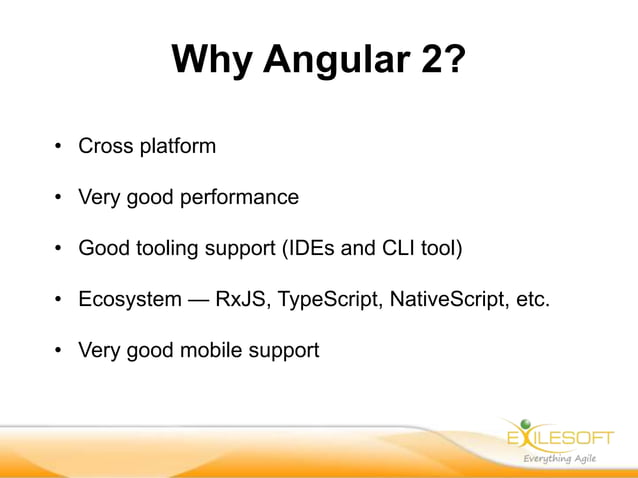 Why Angular 2?

• Cross platform

• Very good performance

• Good tooling support (IDEs and CLI tool)

• Ecosystem — RxJS, TypeScript, NativeScript, etc.

• Very good mobile support

EXILESOFT
Everything Agile